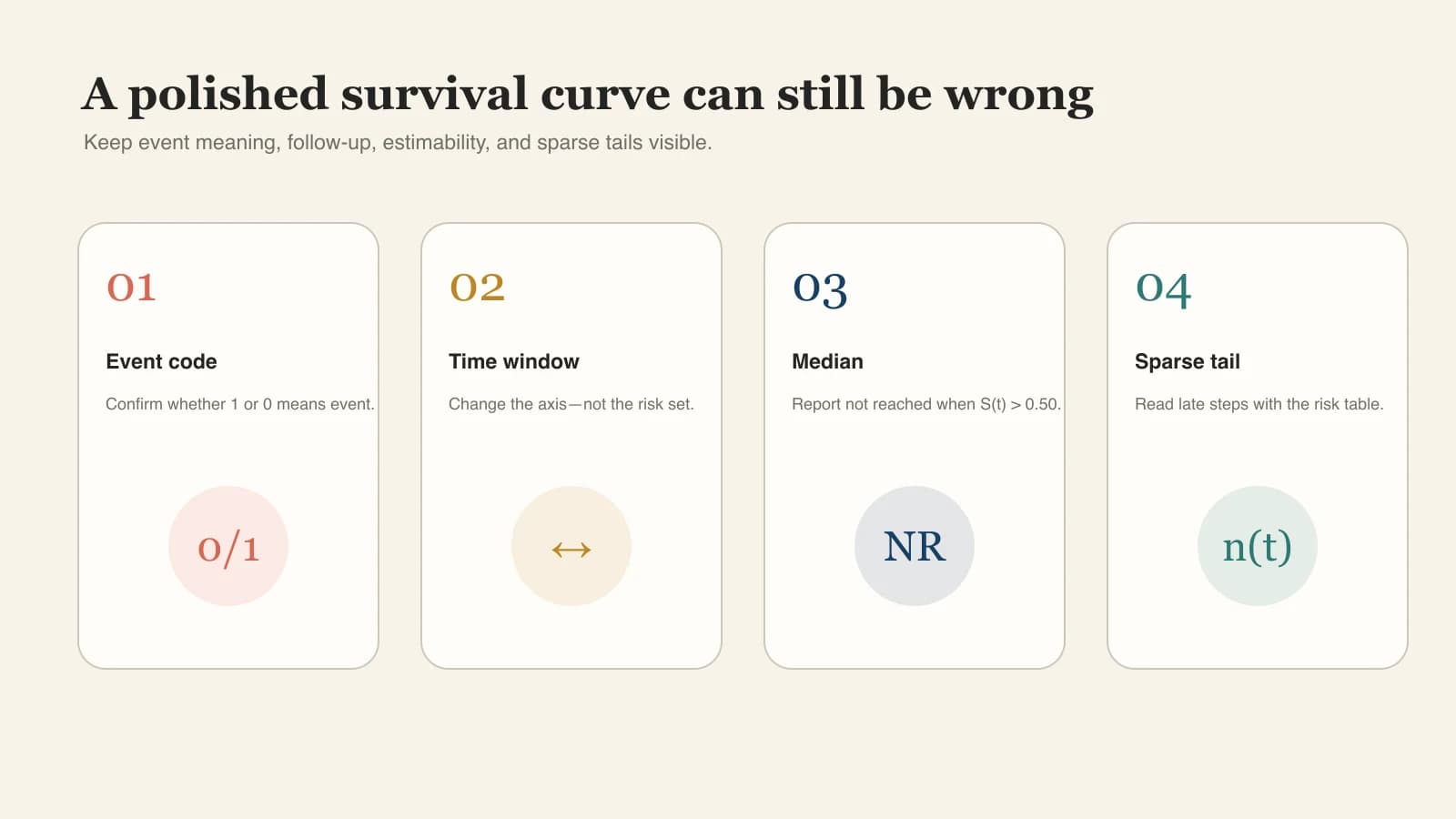 A polished survival curve can still be wrong

Keep event meaning, follow-up, estimability, and sparse tails visible.

01

Event code

Confirm whether 1 or 0 means event.

0/1

02

Time window

Change the axis—not the risk set.

↔

03

Median

Report not reached when $S(t) > 0.50$.

NR

04

Sparse tail

Read late steps with the risk table.

n(t)